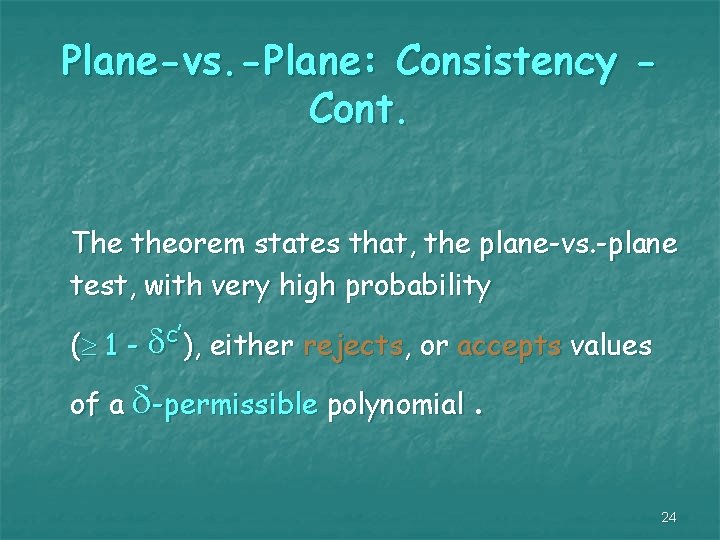 Plane-vs.-Plane: Consistency - Cont.

The theorem states that, the plane-vs.-plane test, with very high probability ($\geq 1 - \delta^{c'}$), either rejects, or accepts values of a $\delta$-permissible polynomial .

24